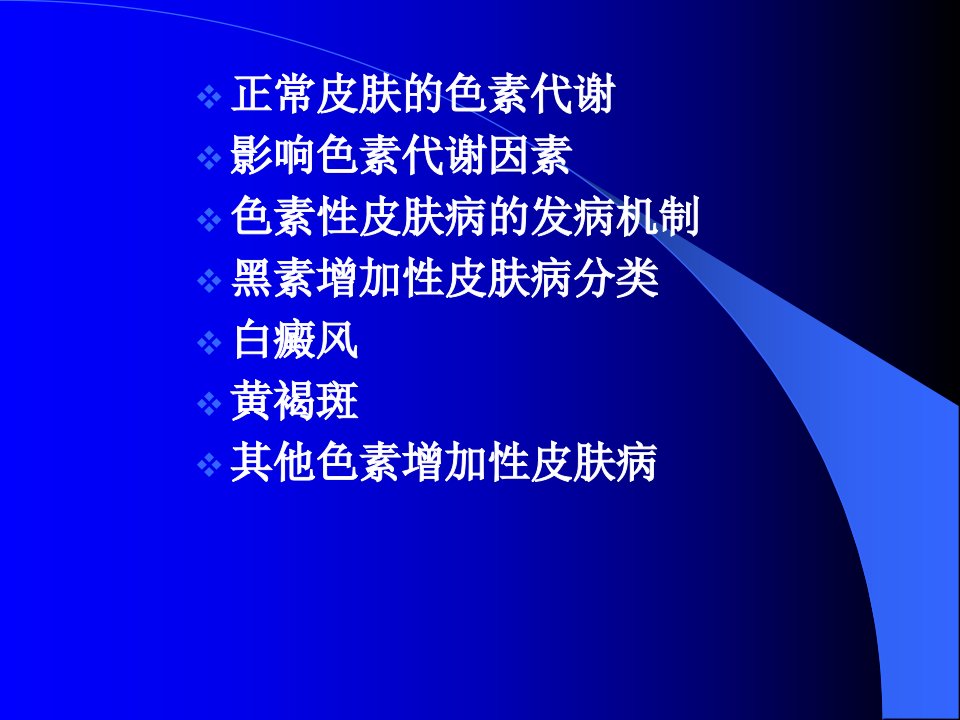 ❖ 正常皮肤的色素代谢
❖ 影响色素代谢因素
❖ 色素性皮肤病的发病机制
❖ 黑素增加性皮肤病分类
❖ 白癜风
❖ 黄褐斑
❖ 其他色素增加性皮肤病